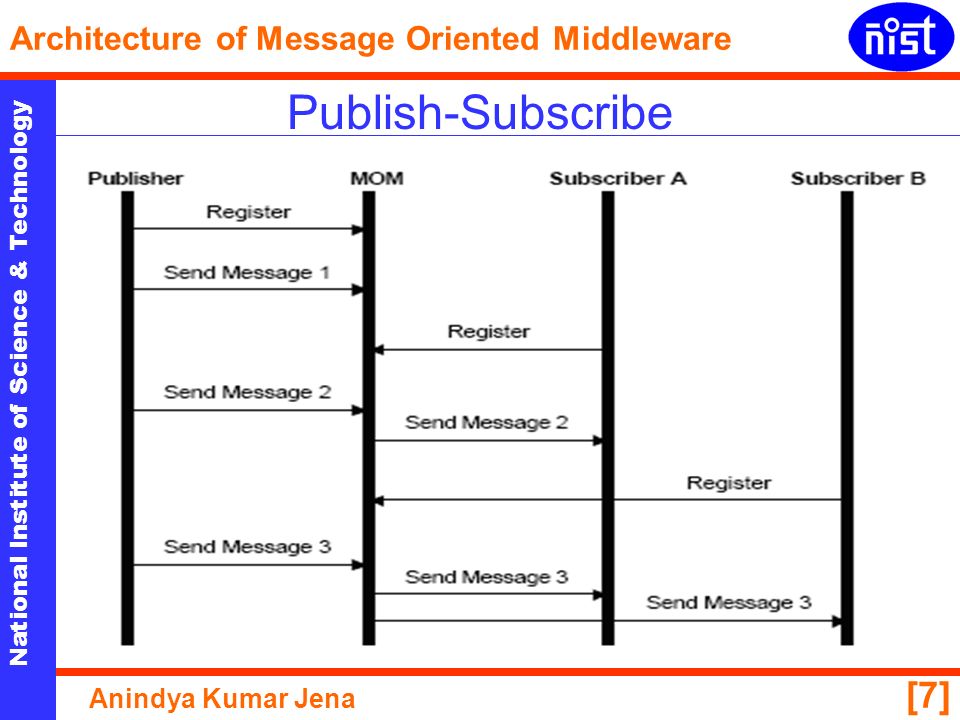 Architecture of Message Oriented Middleware

nist

National Institute of Science & Technology

Publish-Subscribe

Publisher
MOM
Subscriber A
Subscriber B

Register
Send Message 1
Register
Send Message 2
Send Message 2
Register
Send Message 3
Send Message 3
Send Message 3

Anindya Kumar Jena

[7]